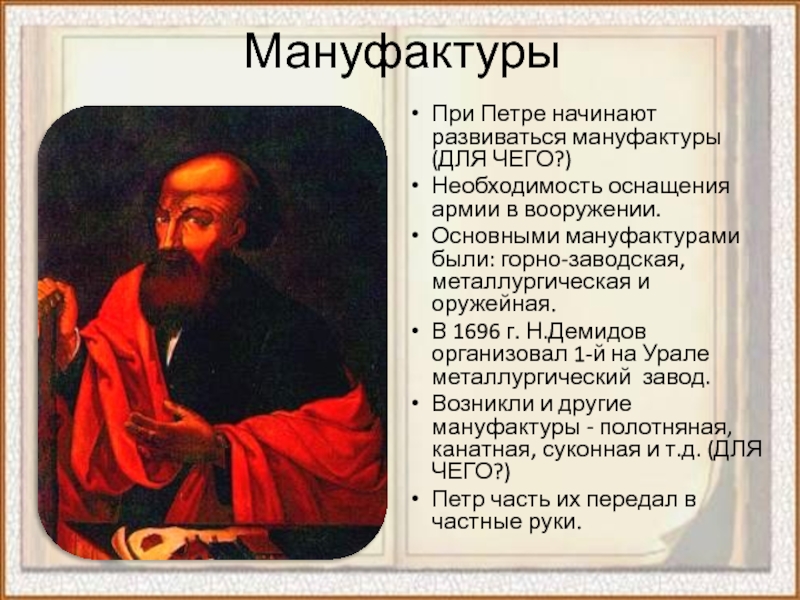 Мануфактуры

• При Петре начинают развиваться мануфактуры (ДЛЯ ЧЕГО?)
• Необходимость оснащения армии в вооружении.
• Основными мануфактурами были: горно-заводская, металлургическая и оружейная.
• В 1696 г. Н.Демидов организовал 1-й на Урале металлургический завод.
• Возникли и другие мануфактуры - полотняная, канатная, суконная и т.д. (ДЛЯ ЧЕГО?)
• Петр часть их передал в частные руки.